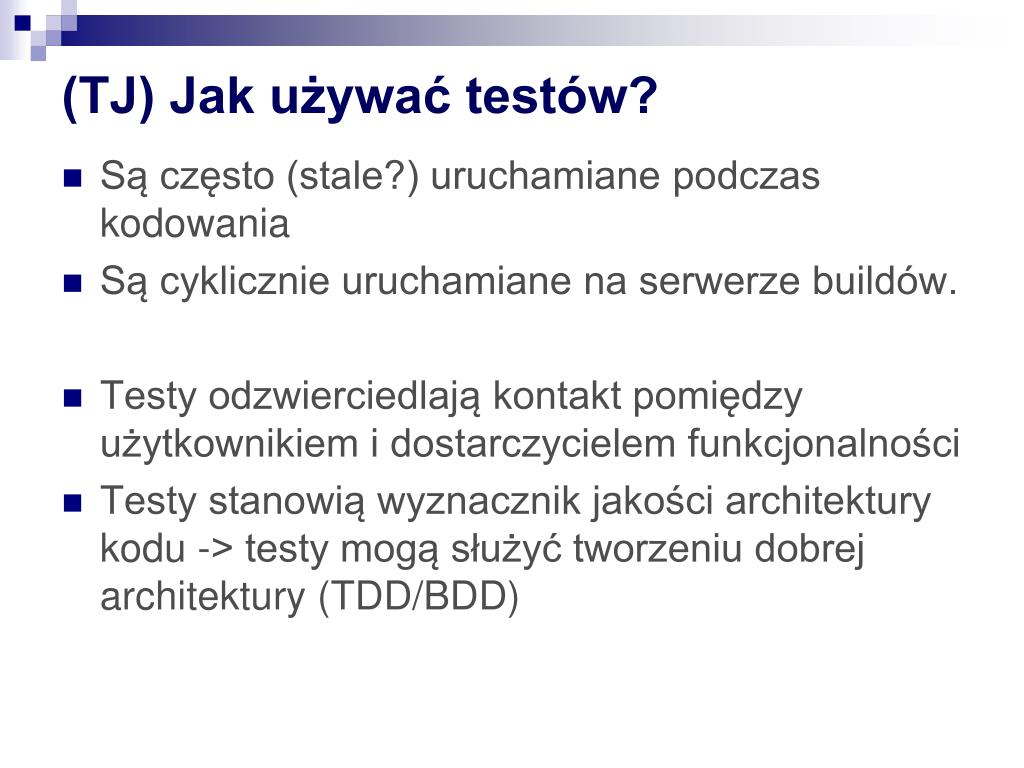 (TJ) Jak używać testów?

Są często (stale?) uruchamiane podczas kodowania

Są cyklicznie uruchamiane na serwerze buildów.

Testy odzwierciedlają kontakt pomiędzy użytkownikiem i dostarczycielem funkcjonalności

Testy stanowią wyznacznik jakości architektury kodu -> testy mogą służyć tworzeniu dobrej architektury (TDD/BDD)